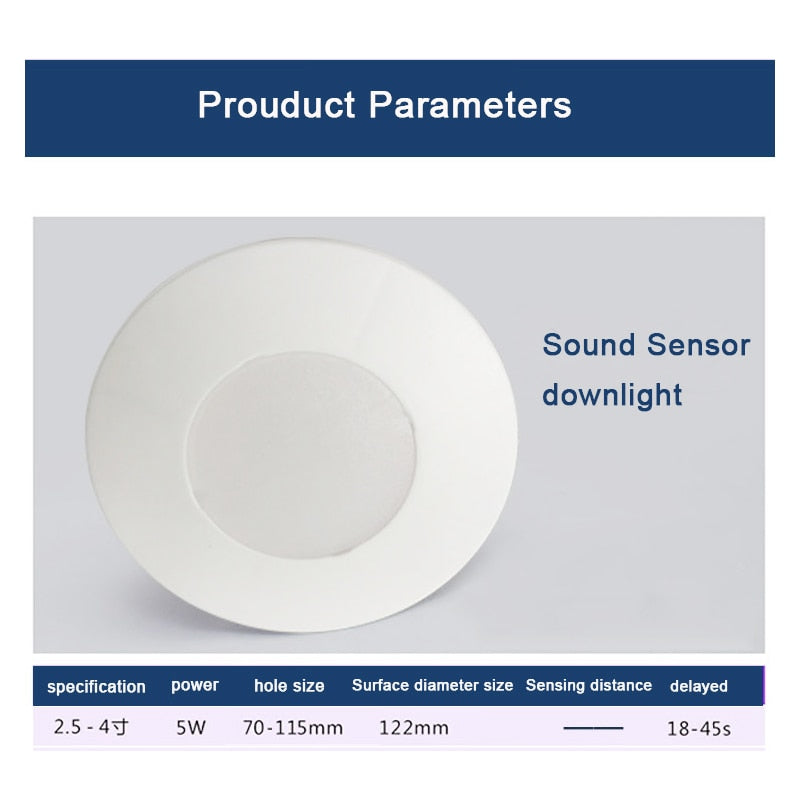 Prouduct Parameters

Sound Sensor downlight

| specification | power | hole size | Surface diameter size | Sensing distance | delayed |
|---|---|---|---|---|---|
| 2.5 - 4寸 | 5W | 70-115mm | 122mm | —— | 18-45s |